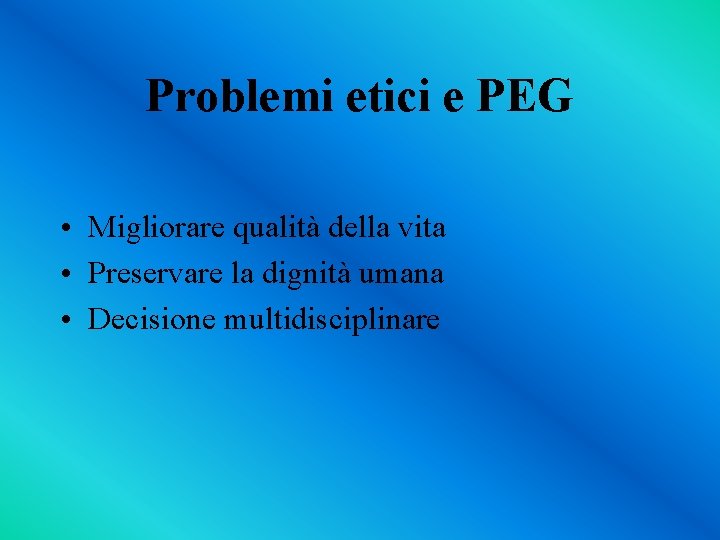 Problemi etici e PEG

• Migliorare qualità della vita
• Preservare la dignità umana
• Decisione multidisciplinare